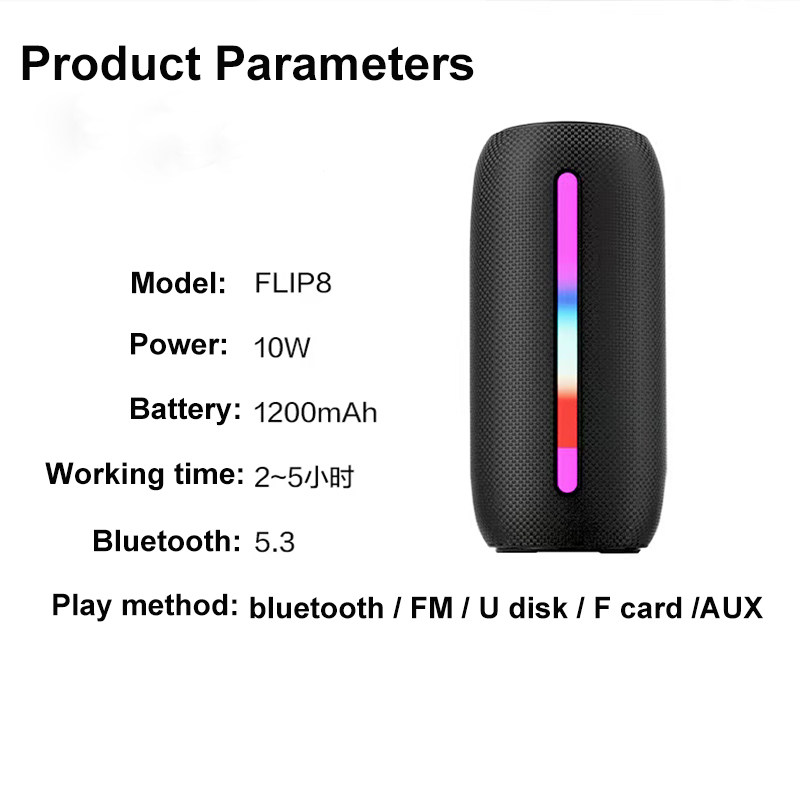 Product Parameters

Model: FLIP8

Power: 10W

Battery: 1200mAh

Working time: 2~5小时

Bluetooth: 5.3

Play method: bluetooth / FM / U disk / F card /AUX